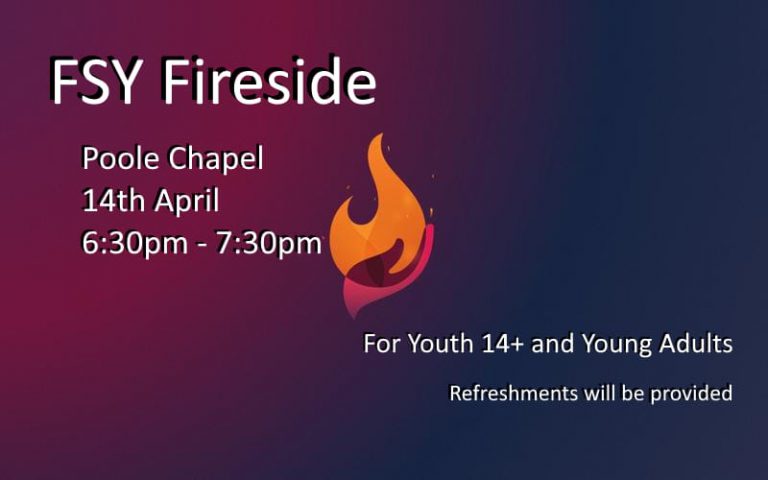 FSY Fireside

Poole Chapel
14th April
6:30pm - 7:30pm

For Youth 14+ and Young Adults

Refreshments will be provided